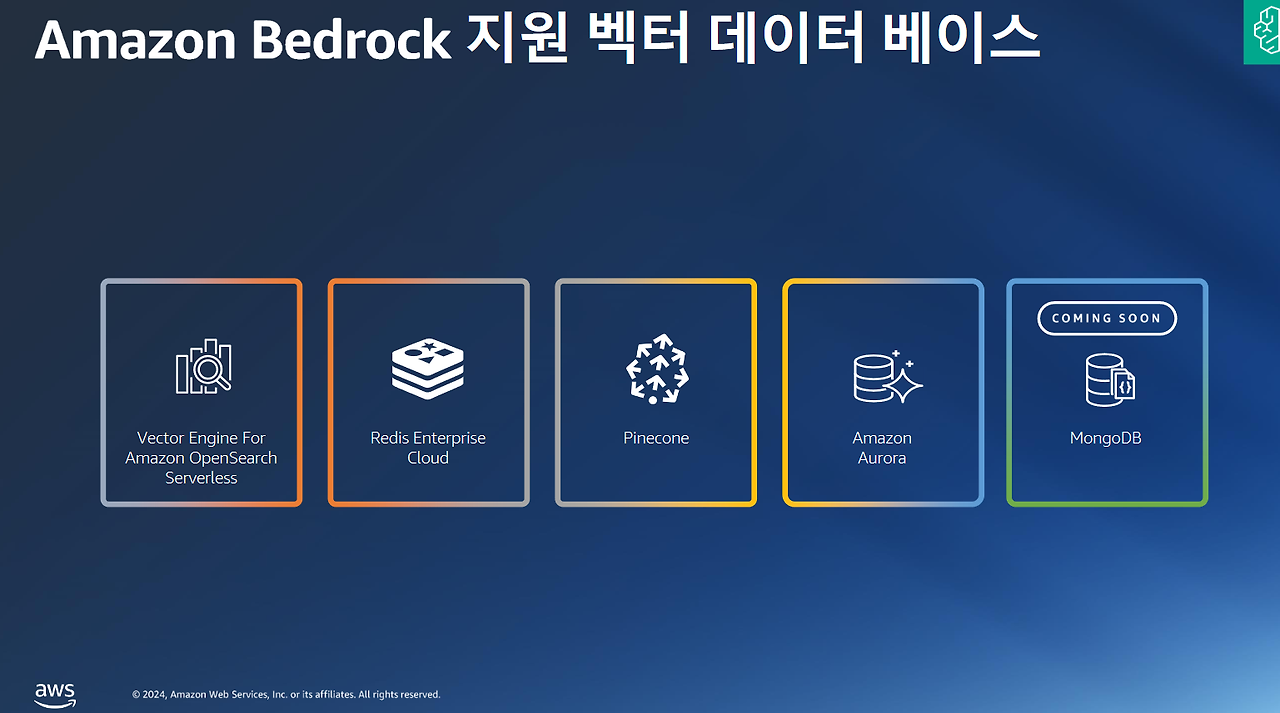 Amazon Bedrock 지원 벡터 데이터 베이스

Vector Engine For Amazon OpenSearch Serverless

Redis Enterprise Cloud

Pinecone

Amazon Aurora

COMING SOON

MongoDB

aws

© 2024, Amazon Web Services, Inc. or its affiliates. All rights reserved.